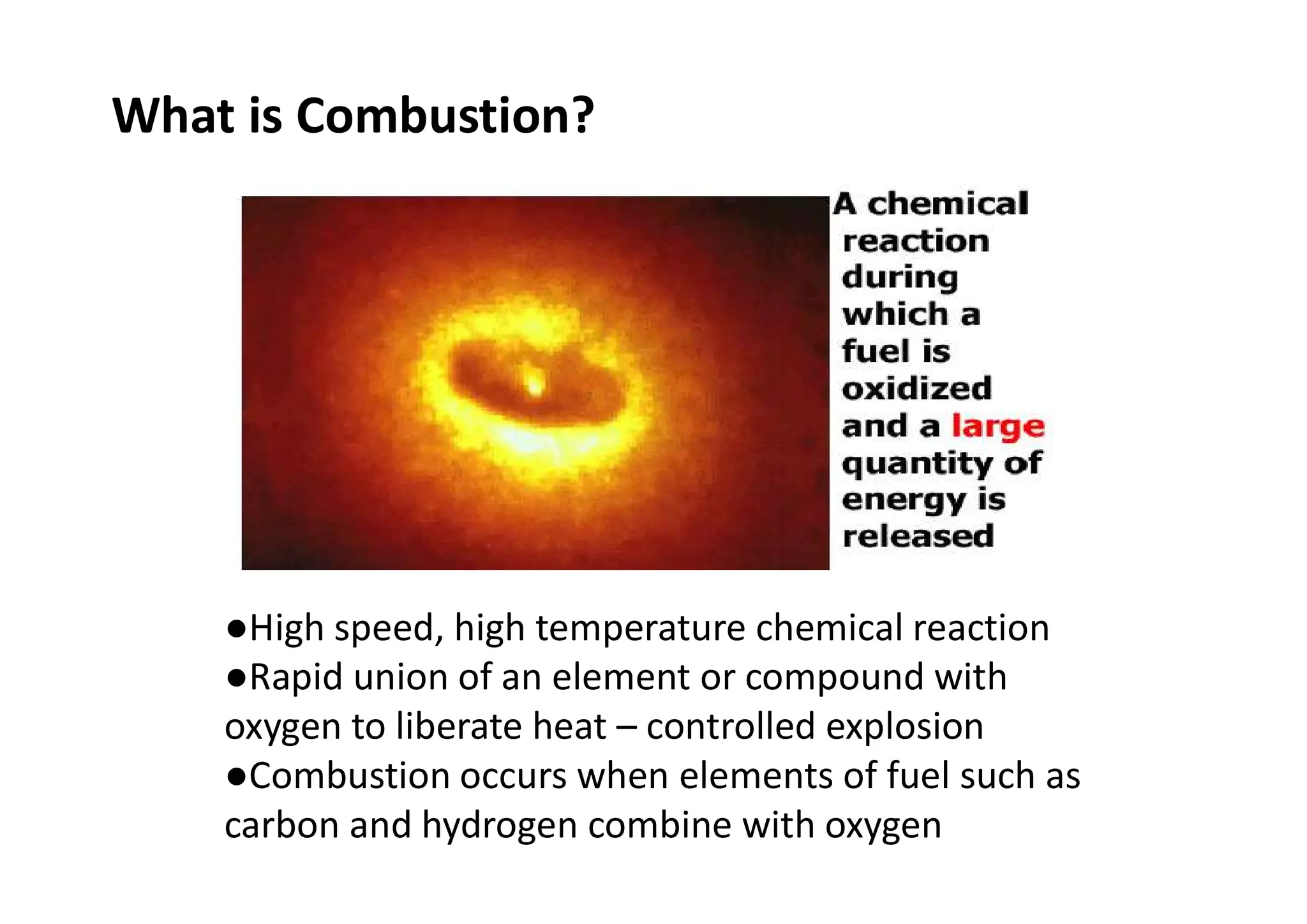 What is Combustion?

A chemical reaction during which a fuel is oxidized and a large quantity of energy is released

●High speed, high temperature chemical reaction
●Rapid union of an element or compound with oxygen to liberate heat – controlled explosion
●Combustion occurs when elements of fuel such as carbon and hydrogen combine with oxygen